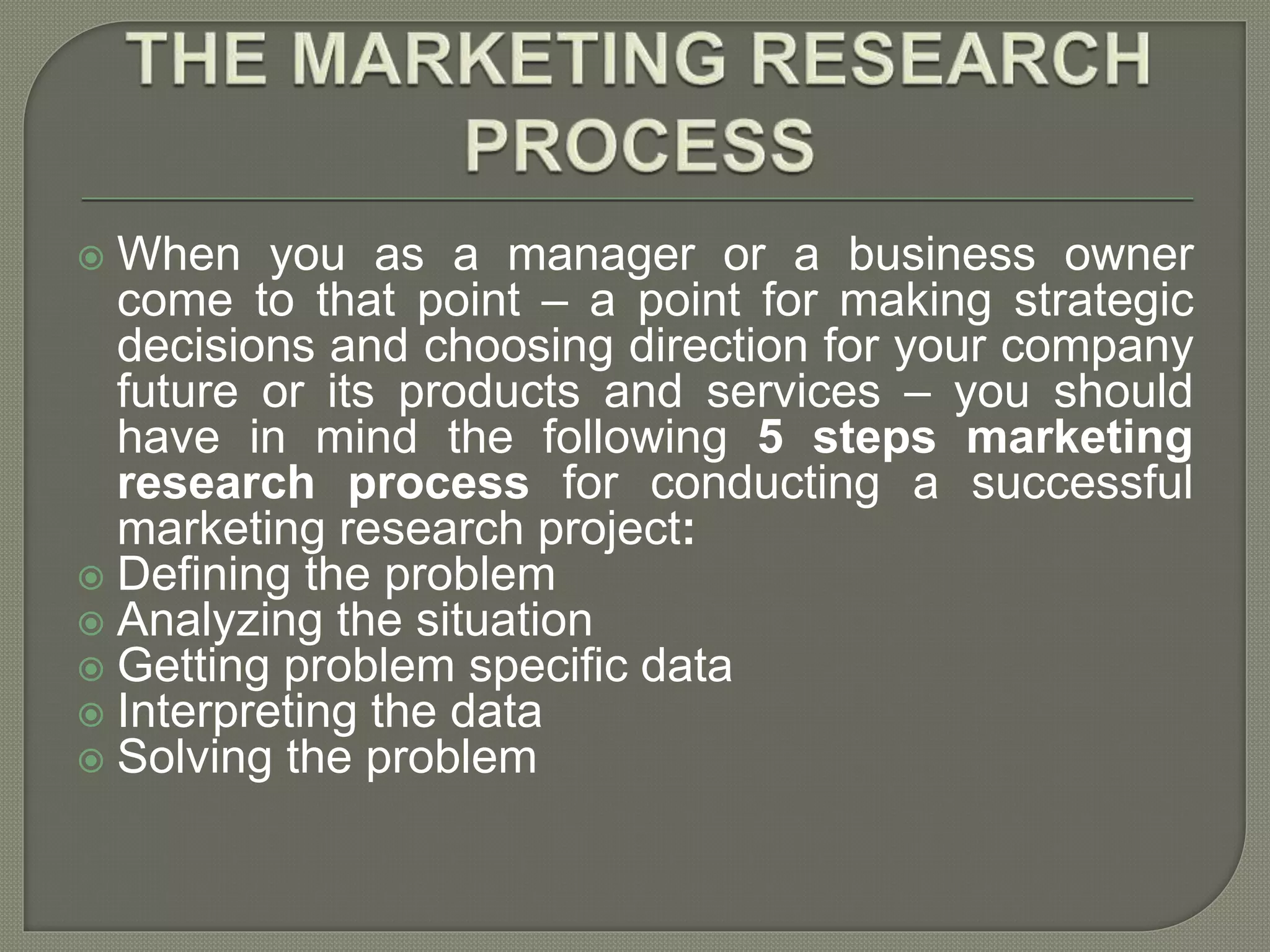 THE MARKETING RESEARCH PROCESS

When you as a manager or a business owner come to that point – a point for making strategic decisions and choosing direction for your company future or its products and services – you should have in mind the following 5 steps marketing research process for conducting a successful marketing research project:

Defining the problem

Analyzing the situation

Getting problem specific data

Interpreting the data

Solving the problem